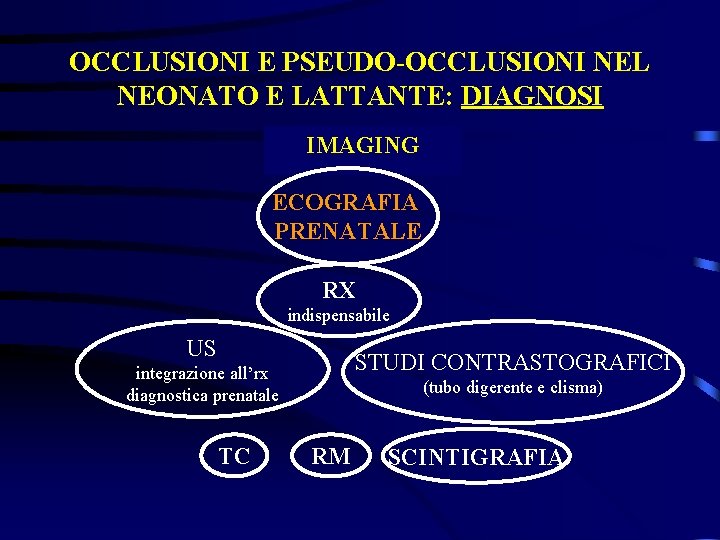 OCCLUSIONI E PSEUDO-OCCLUSIONI NEL NEONATO E LATTANTE: DIAGNOSI

IMAGING

ECOGRAFIA PRENATALE

RX
indispensabile

US
integrazione all'rx
diagnostica prenatale

STUDI CONTRASTOGRAFICI
(tubo digerente e clisma)

TC

RM

SCINTIGRAFIA